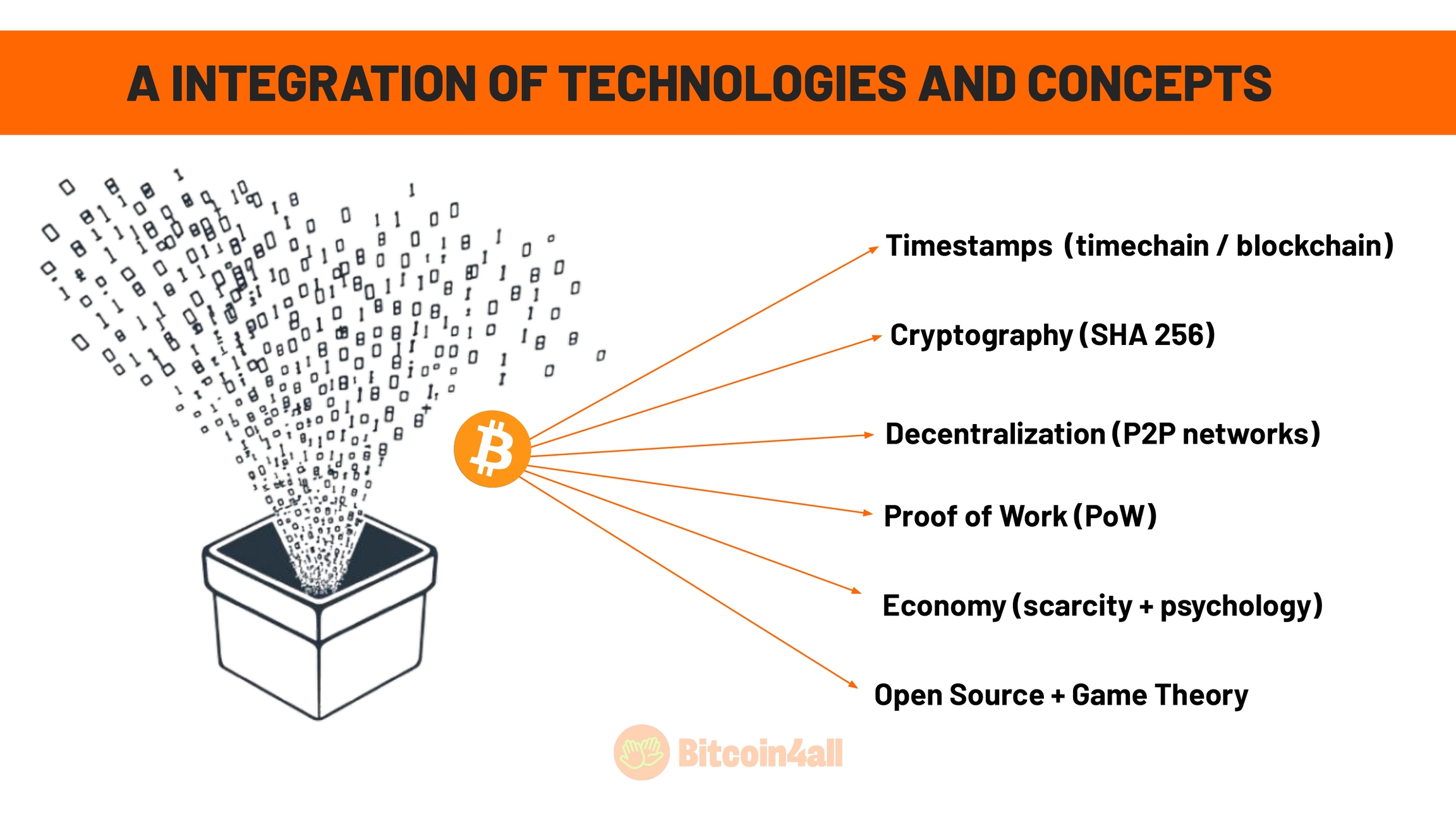 A INTEGRATION OF TECHNOLOGIES AND CONCEPTS

Timestamps (timechain / blockchain)

Cryptography (SHA 256)

Decentralization (P2P networks)

Proof of Work (PoW)

Economy (scarcity + psychology)

Open Source + Game Theory

Bitcoin4all